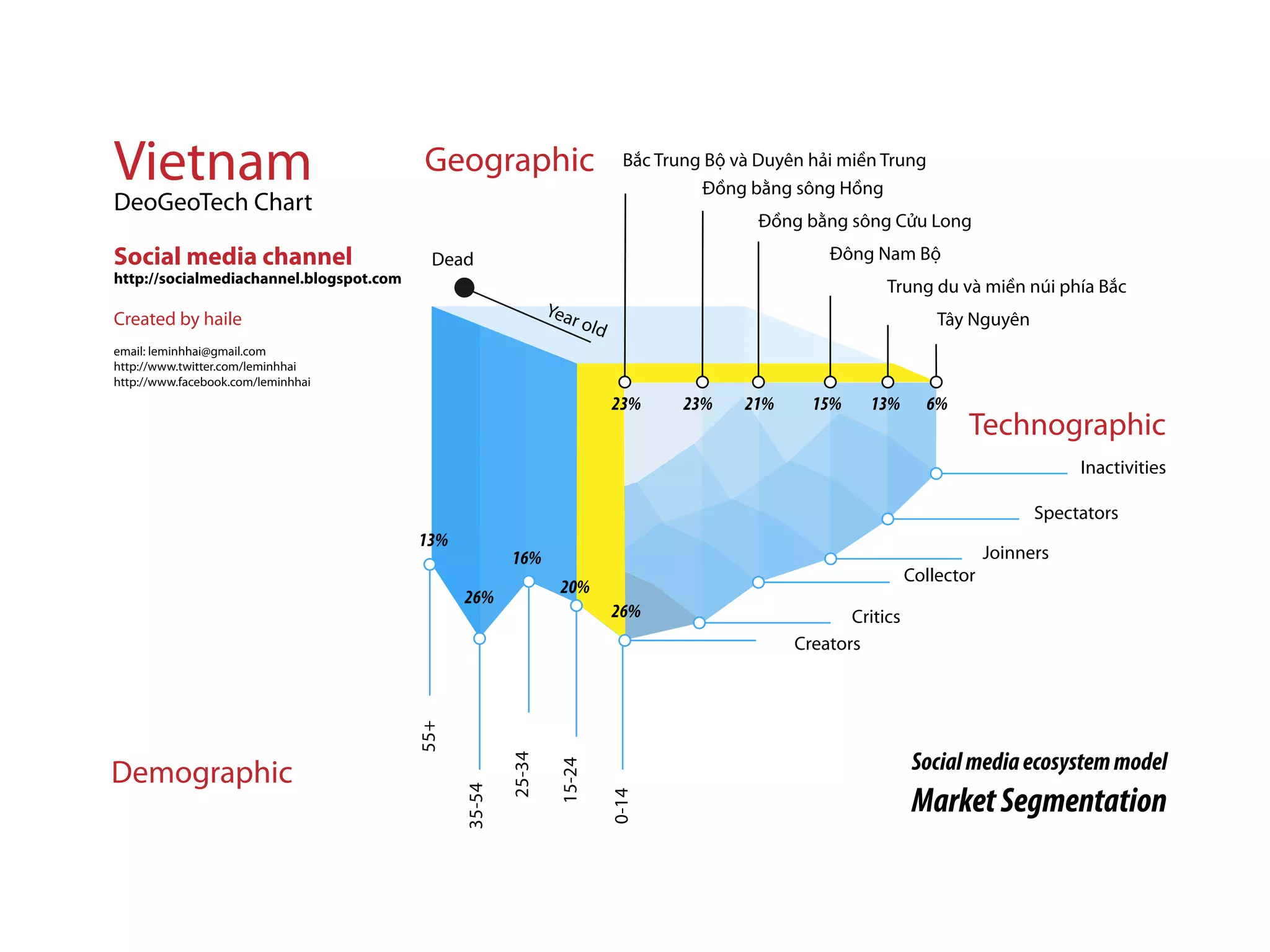 Vietnam
DeoGeoTech Chart

Social media channel
http://socialmediachannel.blogspot.com

Created by haile

email: leminhhai@gmail.com
http://www.twitter.com/leminhhai
http://www.facebook.com/leminhhai

Geographic

Bắc Trung Bộ và Duyên hải miền Trung
Đồng bằng sông Hồng
Đồng bằng sông Cửu Long
Đông Nam Bộ
Trung du và miền núi phía Bắc
Tây Nguyên

Dead
Year old

23% 23% 21% 15% 13% 6%

Technographic
Inactivities
Spectators
Joinners
Collector
Critics
Creators

13%
26%
16%
20%
26%

55+
35-54
25-34
15-24
0-14

Demographic

Social media ecosystem model
Market Segmentation